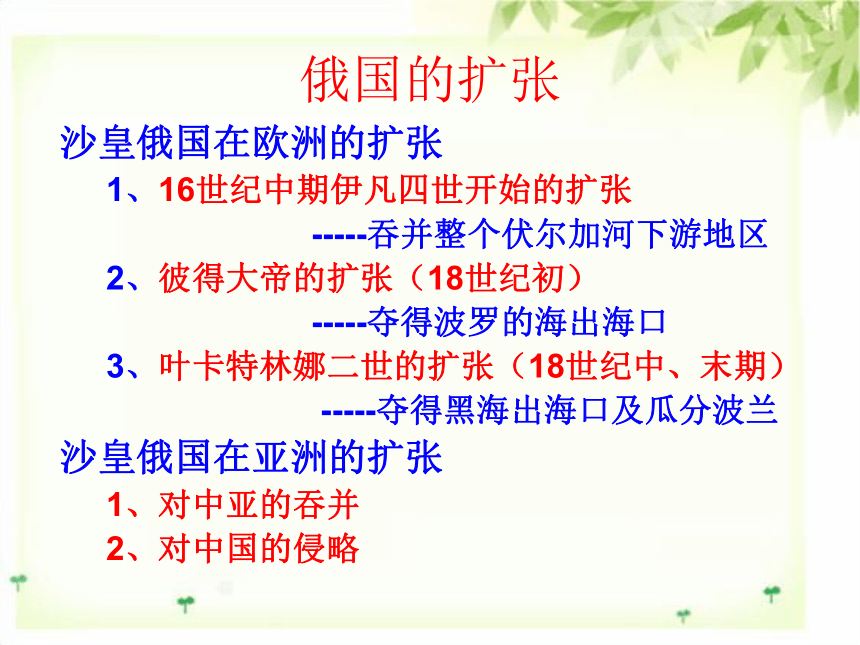 俄国的扩张

沙皇俄国在欧洲的扩张

1、16世纪中期伊凡四世开始的扩张

-----吞并整个伏尔加河下游地区

2、彼得大帝的扩张（18世纪初）

-----夺得波罗的海出海口

3、叶卡特林娜二世的扩张（18世纪中、末期）

-----夺得黑海出海口及瓜分波兰

沙皇俄国在亚洲的扩张

1、对中亚的吞并

2、对中国的侵略